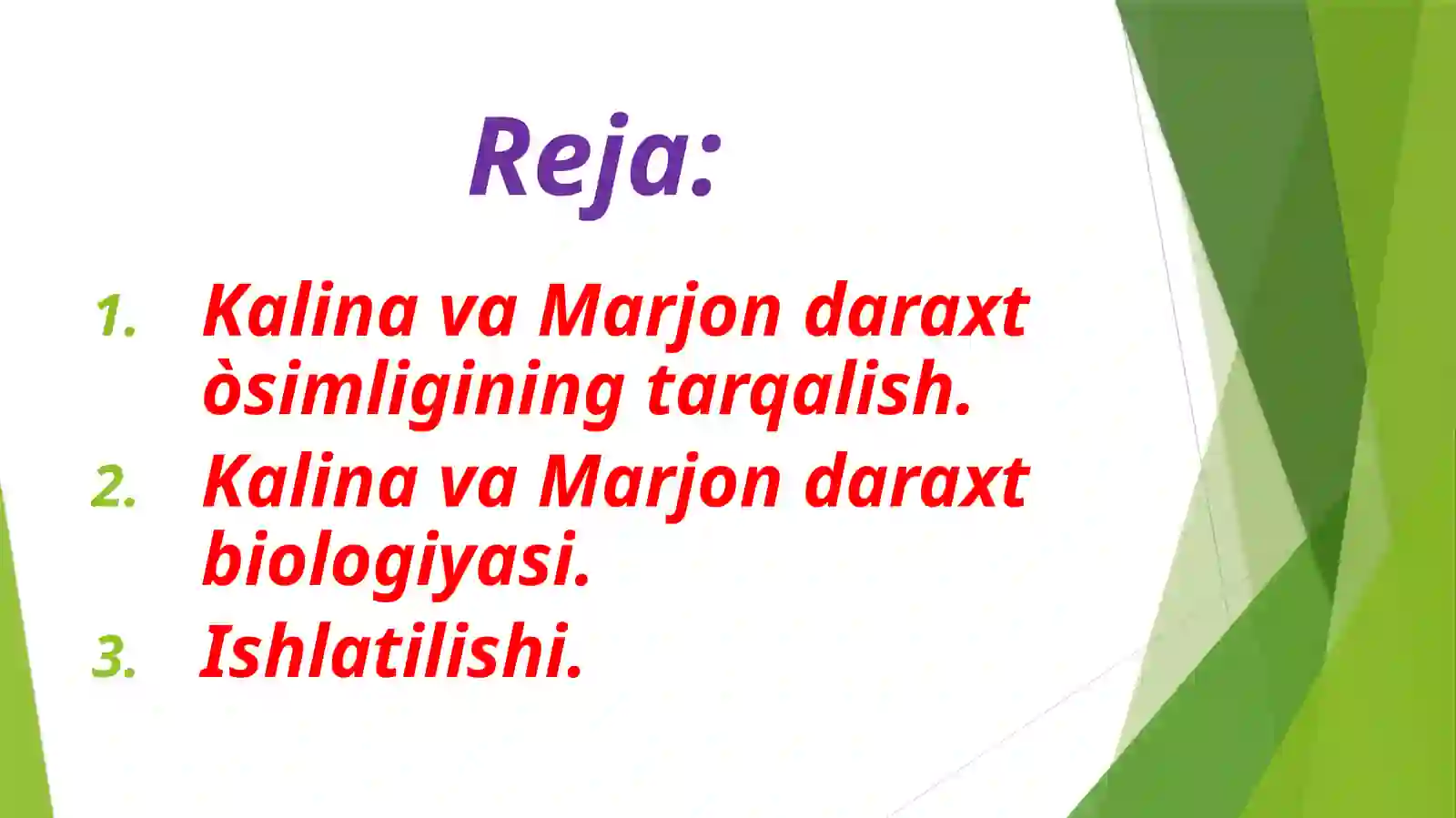 Reja:

1. Kalina va Marjon daraxt òsimligining tarqalish.
2. Kalina va Marjon daraxt biologiyasi.
3. Ishlatilishi.